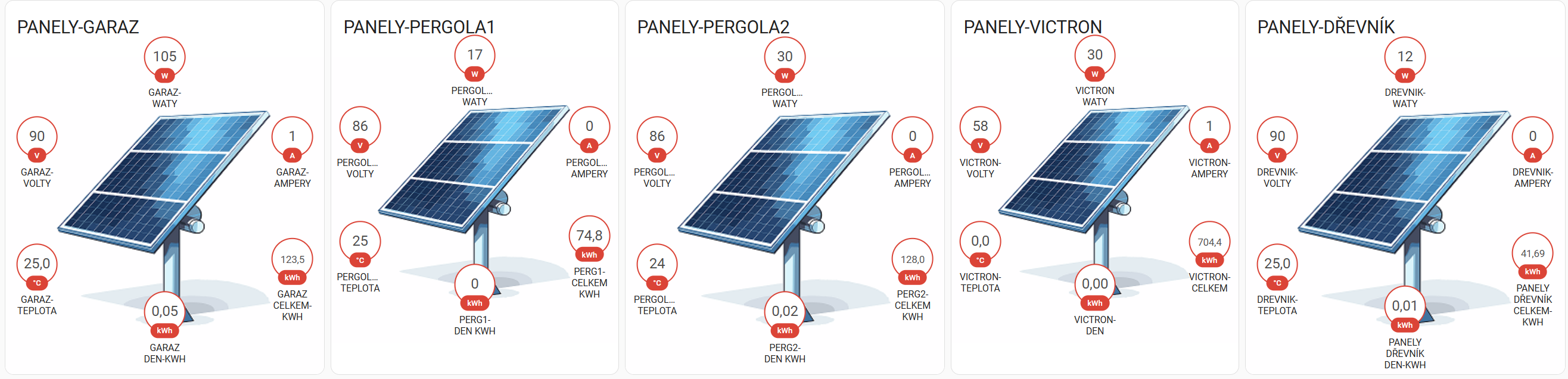 PANELY-GARAZ

105
W
GARAZ-WATY

90
V
GARAZ-VOLTY

1
A
GARAZ-AMPERY

25,0
°C
GARAZ-TEPLOTA

123,5
kWh
GARAZ CELKEM-KWH

0,05
kWh
GARAZ DEN-KWH

PANELY-PERGOLA1

17
W
PERGOL... WATY

86
V
PERGOL... VOLTY

0
A
PERGOL... AMPERY

25
°C
PERGOL... TEPLOTA

74,8
kWh
PERG1-CELKEM KWH

0
kWh
PERG1-DEN KWH

PANELY-PERGOLA2

30
W
PERGOL... WATY

86
V
PERGOL... VOLTY

0
A
PERGOL... AMPERY

24
°C
PERGOL... TEPLOTA

128,0
kWh
PERG2-CELKEM KWH

0,02
kWh
PERG2-DEN KWH

PANELY-VICTRON

30
W
VICTRON WATY

58
V
VICTRON-VOLTY

1
A
VICTRON-AMPERY

0,0
°C
VICTRON-TEPLOTA

704,4
kWh
VICTRON-CELKEM

0,00
kWh
VICTRON-DEN

PANELY-DŘEVNÍK

12
W
DREVNIK-WATY

90
V
DREVNIK-VOLTY

0
A
DREVNIK-AMPERY

25,0
°C
DREVNIK-TEPLOTA

41,69
kWh
PANELY DŘEVNÍK CELKEM-KWH

0,01
kWh
PANELY DŘEVNÍK DEN-KWH